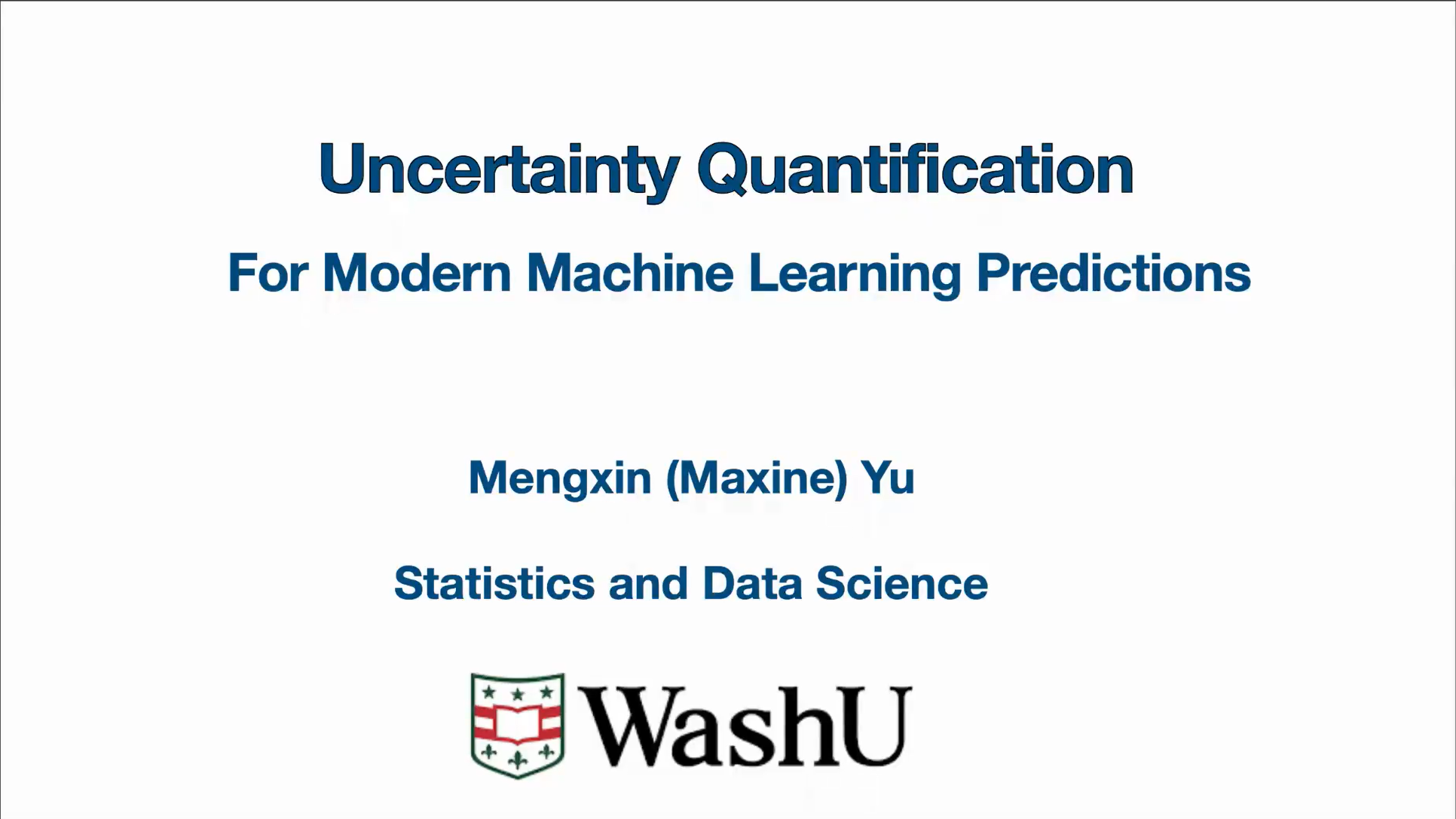 Uncertainty Quantification

For Modern Machine Learning Predictions

Mengxin (Maxine) Yu

Statistics and Data Science

WashU